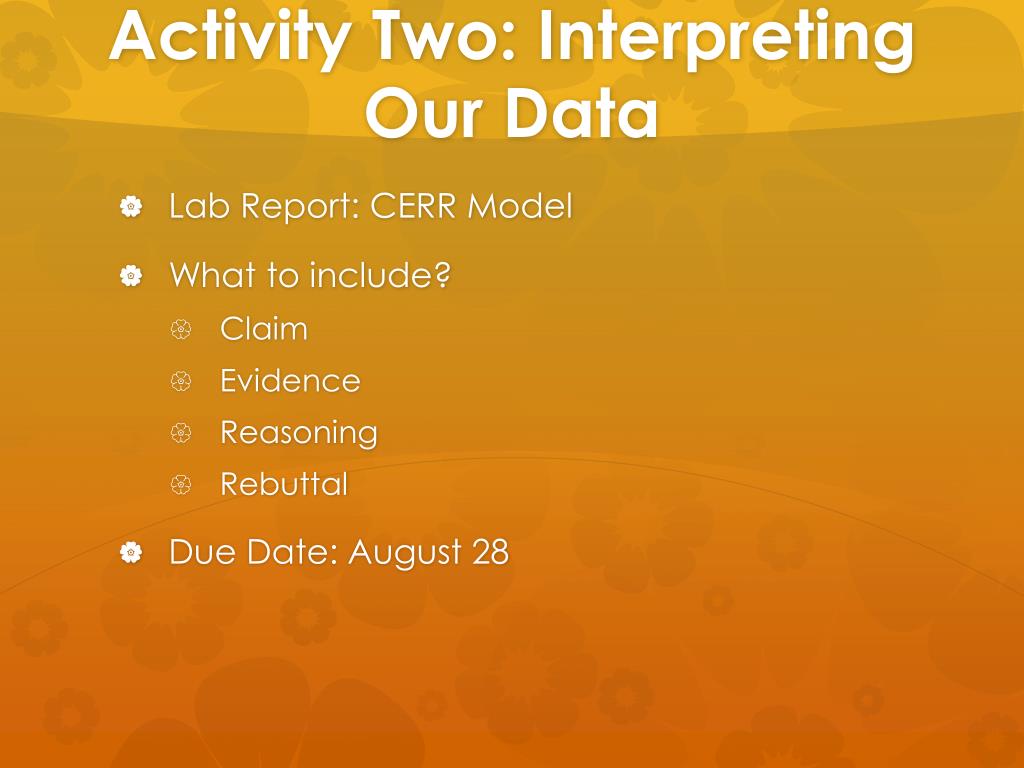 Activity Two: Interpreting Our Data

Lab Report: CERR Model

What to include?

Claim

Evidence

Reasoning

Rebuttal

Due Date: August 28